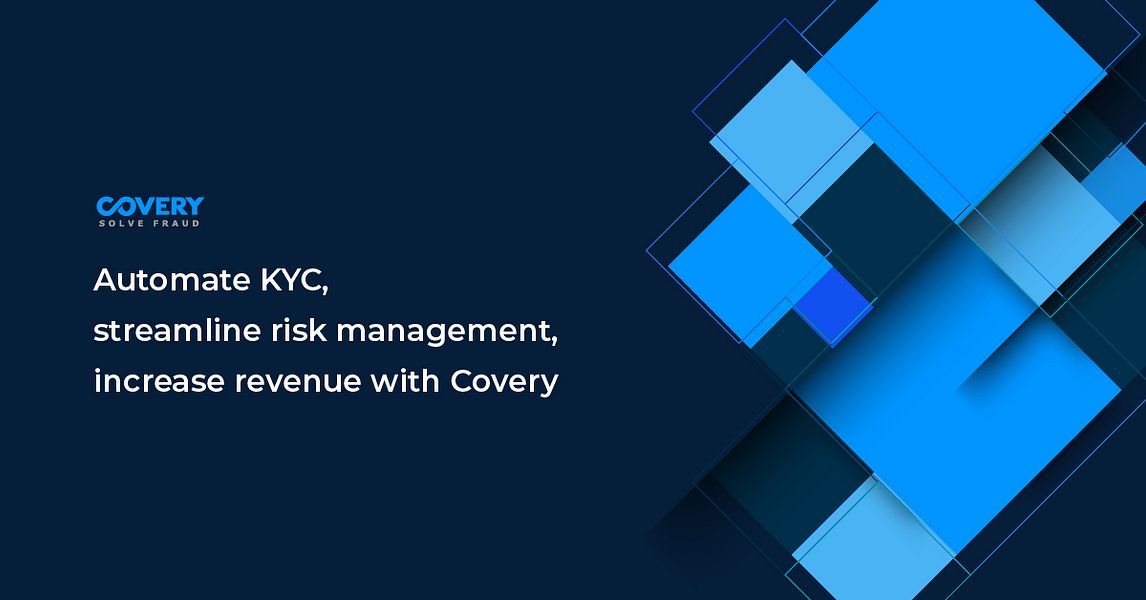 COVERY
SOLVE FRAUD

Automate KYC,
streamline risk management,
increase revenue with Covery